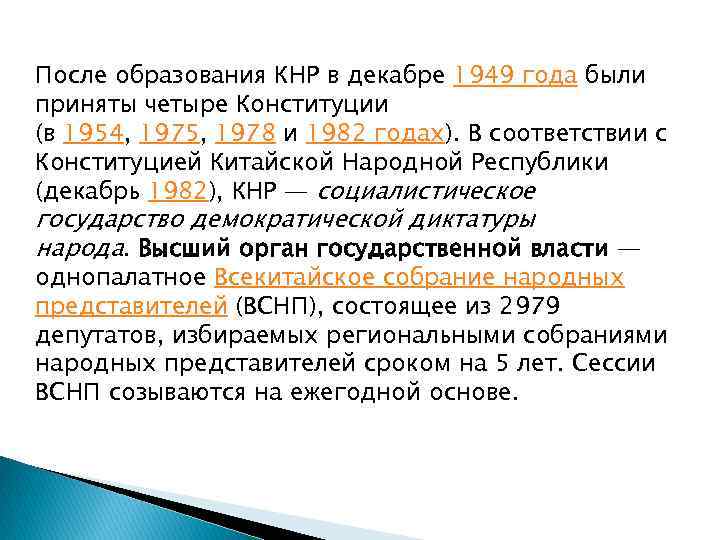 После образования КНР в декабре 1949 года были приняты четыре Конституции (в 1954, 1975, 1978 и 1982 годах). В соответствии с Конституцией Китайской Народной Республики (декабрь 1982), КНР — социалистическое государство демократической диктатуры народа. Высший орган государственной власти — однопалатное Всекитайское собрание народных представителей (ВСНП), состоящее из 2979 депутатов, избираемых региональными собраниями народных представителей сроком на 5 лет. Сессии ВСНП созываются на ежегодной основе.